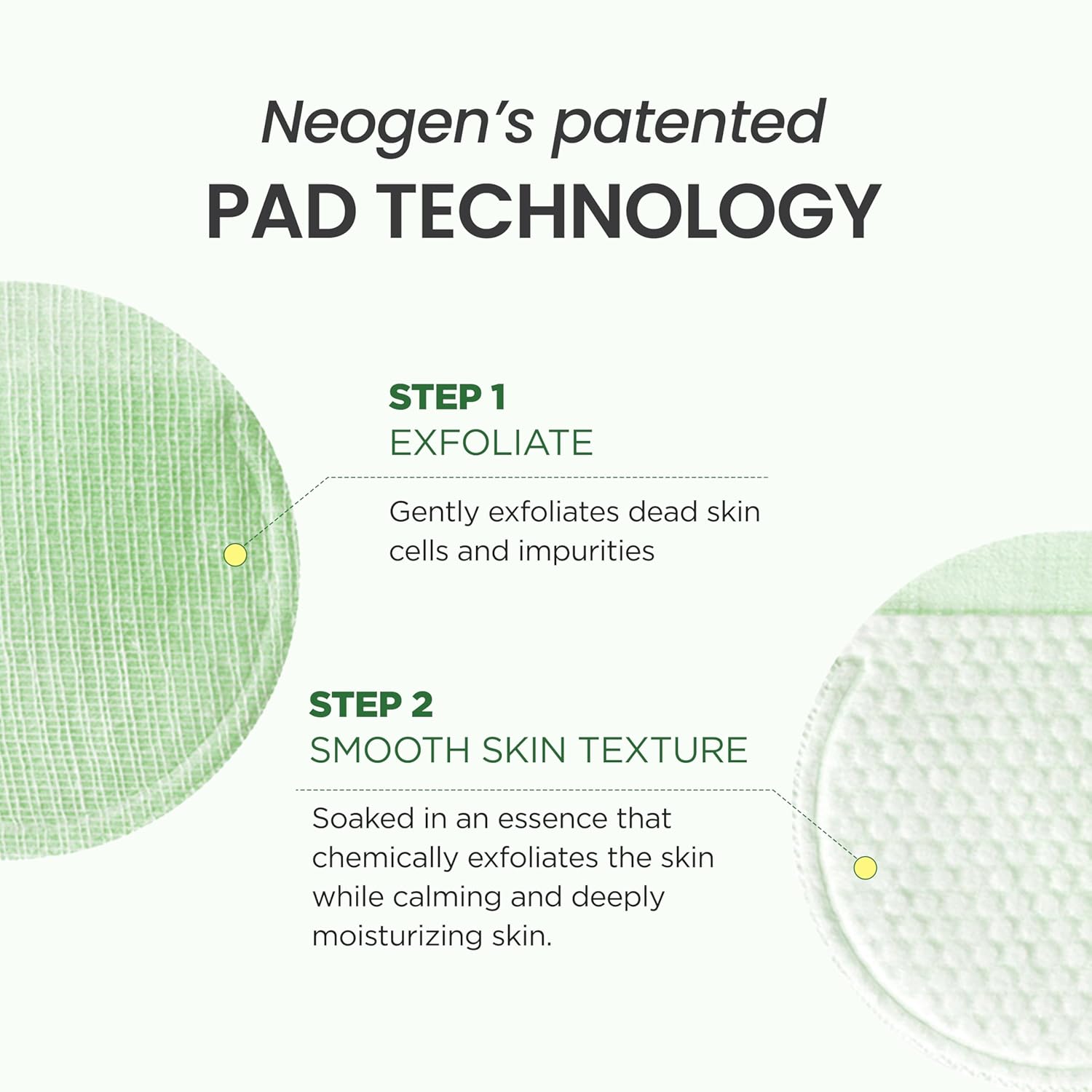 Neogen's patented
PAD TECHNOLOGY

STEP 1
EXFOLIATE

Gently exfoliates dead skin cells and impurities

STEP 2
SMOOTH SKIN TEXTURE

Soaked in an essence that chemically exfoliates the skin while calming and deeply moisturizing skin.